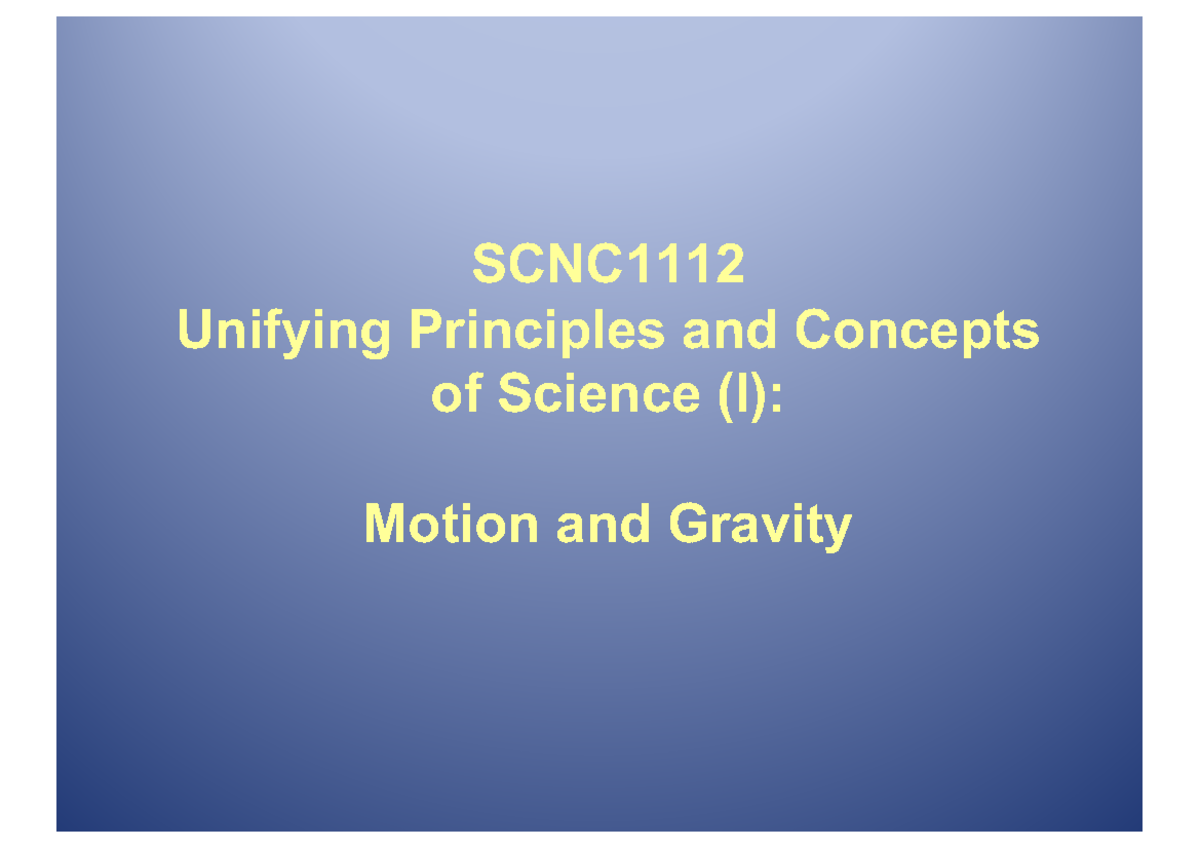 SCNC1112
Unifying Principles and Concepts of Science (I):

Motion and Gravity